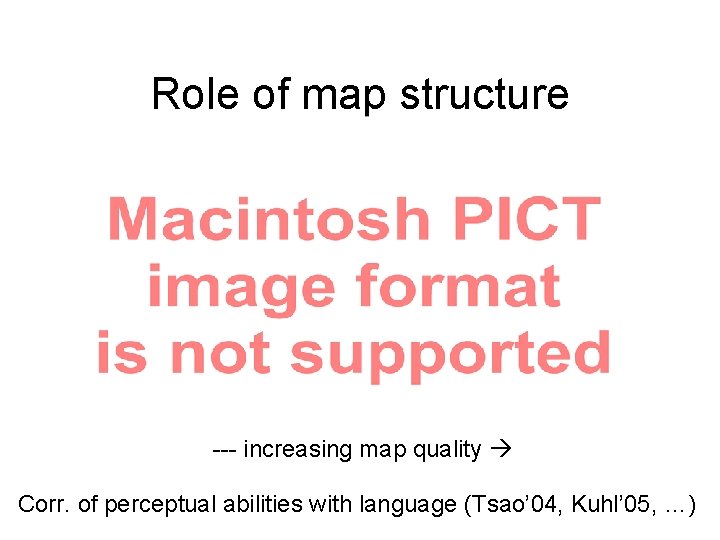 Role of map structure

Macintosh PICT image format is not supported

--- increasing map quality →

Corr. of perceptual abilities with language (Tsao'04, Kuhl'05, …)